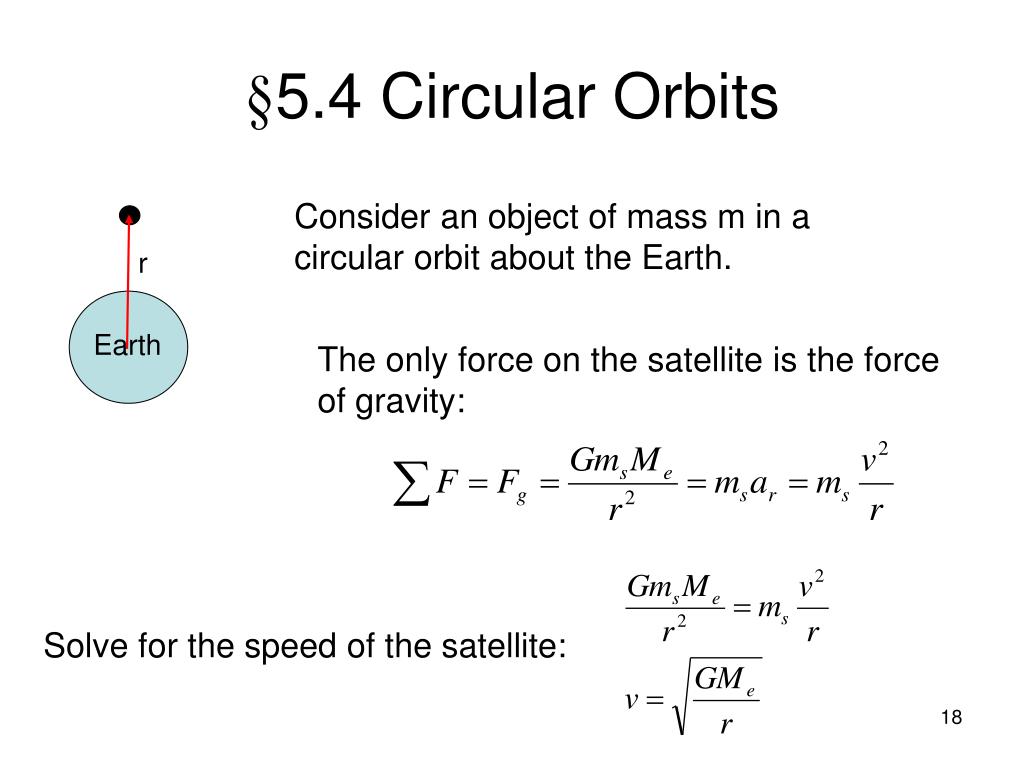 §5.4 Circular Orbits

r

Earth

Consider an object of mass m in a circular orbit about the Earth.

The only force on the satellite is the force of gravity:

$\sum F = F_g = \frac{Gm_s M_e}{r^2} = m_s a_r = m_s \frac{v^2}{r}$

Solve for the speed of the satellite:

$\frac{Gm_s M_e}{r^2} = m_s \frac{v^2}{r}$

$v = \sqrt{\frac{GM_e}{r}}$

18